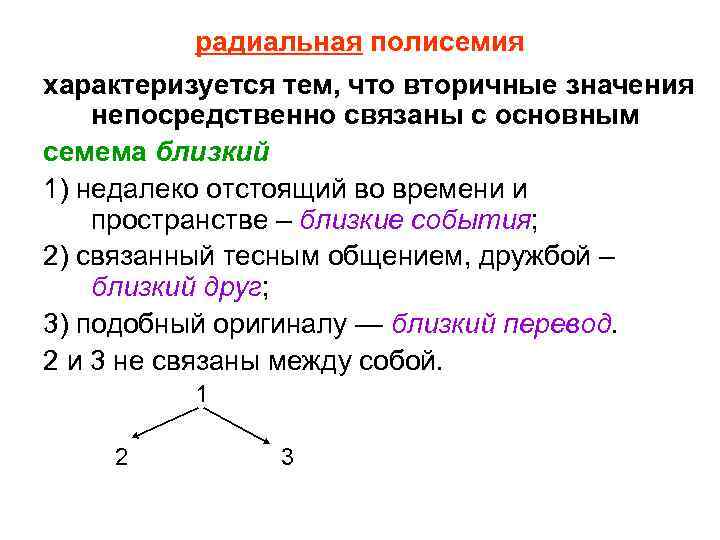 радиальная полисемия

характеризуется тем, что вторичные значения непосредственно связаны с основным

семема близкий

1) недалеко отстоящий во времени и пространстве – близкие события;

2) связанный тесным общением, дружбой – близкий друг;

3) подобный оригиналу — близкий перевод.

2 и 3 не связаны между собой.

1

2

3